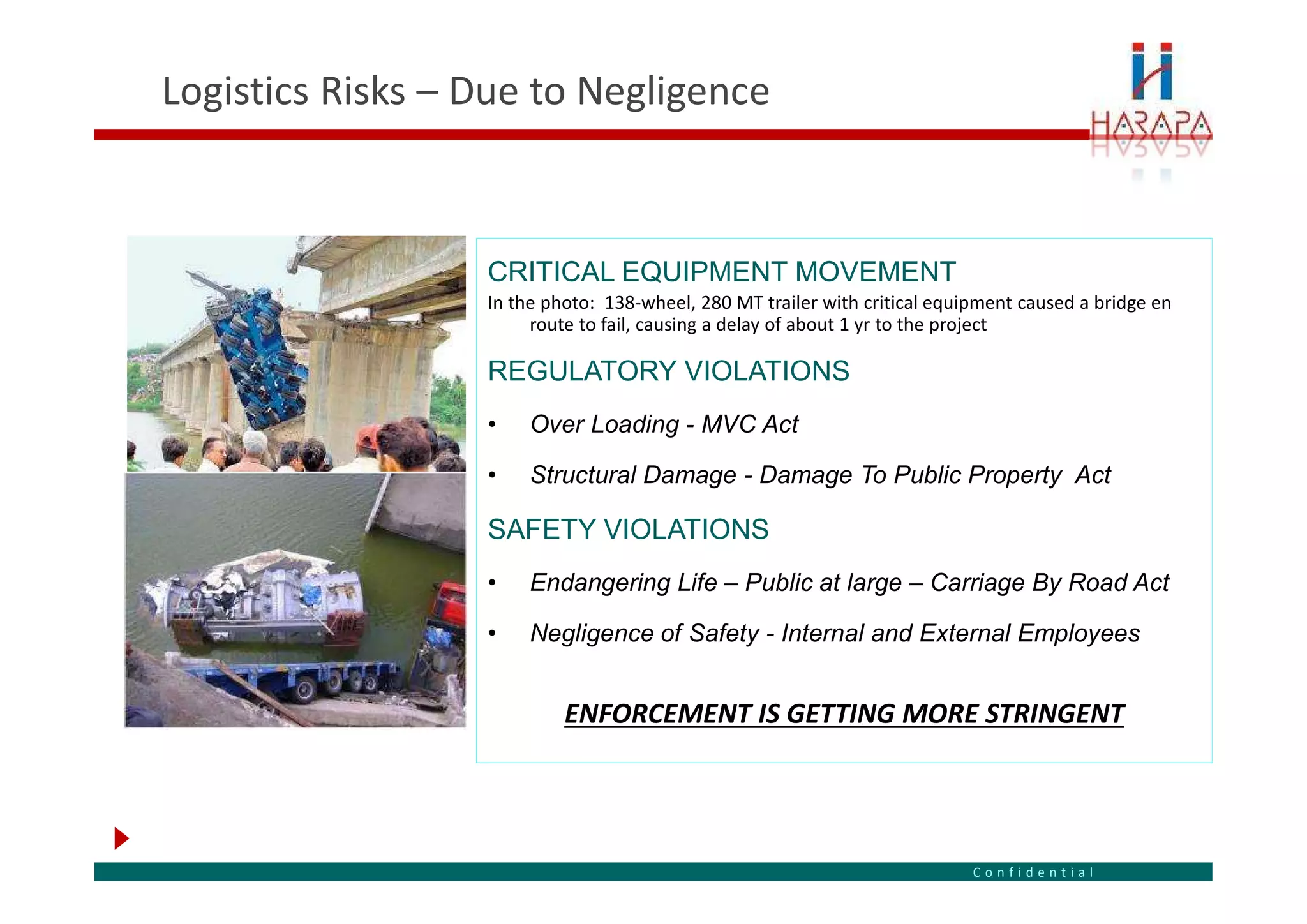 Logistics Risks – Due to Negligence

HARAPA

CRITICAL EQUIPMENT MOVEMENT

In the photo: 138-wheel, 280 MT trailer with critical equipment caused a bridge en route to fail, causing a delay of about 1 yr to the project

REGULATORY VIOLATIONS

• Over Loading - MVC Act

• Structural Damage - Damage To Public Property Act

SAFETY VIOLATIONS

• Endangering Life – Public at large – Carriage By Road Act

• Negligence of Safety - Internal and External Employees

ENFORCEMENT IS GETTING MORE STRINGENT

Confidential